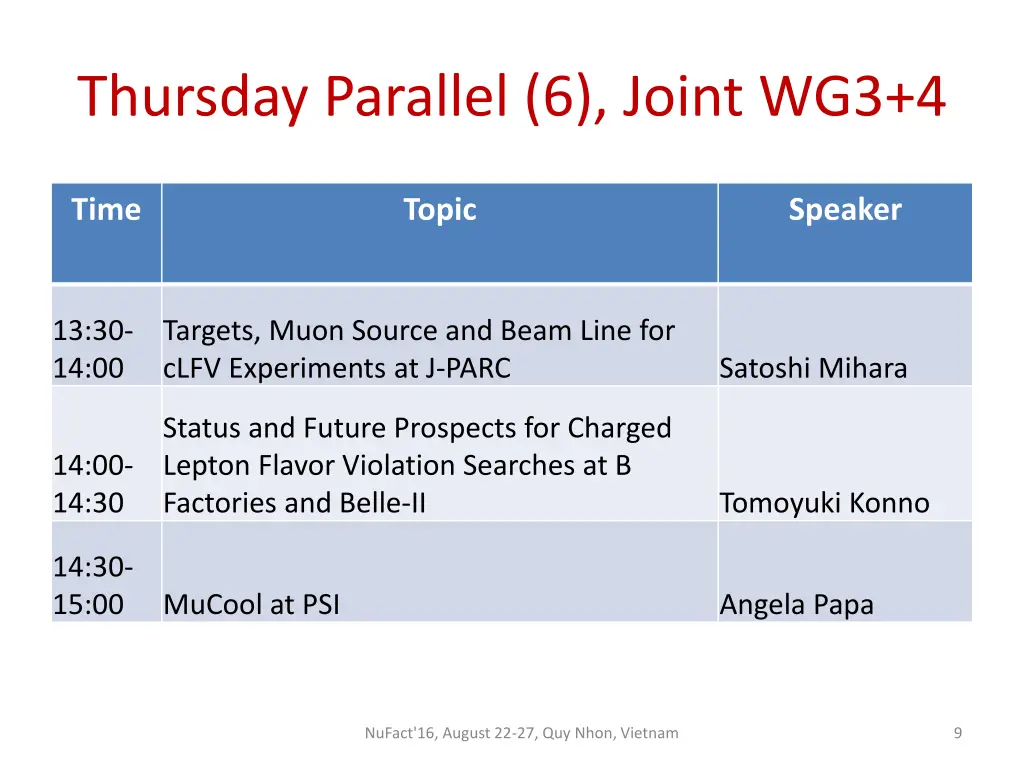 Thursday Parallel (6), Joint WG3+4

| Time | Topic | Speaker |
|---|---|---|
| 13:30-14:00 | Targets, Muon Source and Beam Line for cLFV Experiments at J-PARC | Satoshi Mihara |
| 14:00-14:30 | Status and Future Prospects for Charged Lepton Flavor Violation Searches at B Factories and Belle-II | Tomoyuki Konno |
| 14:30-15:00 | MuCool at PSI | Angela Papa |

NuFact'16, August 22-27, Quy Nhon, Vietnam

9